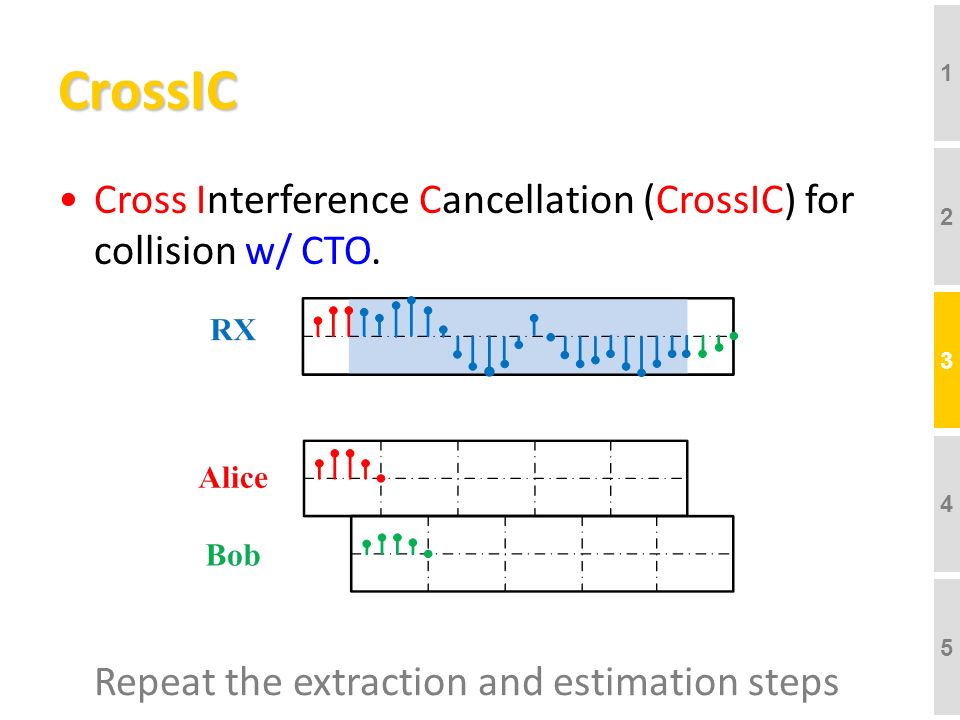 CrossIC

• Cross Interference Cancellation (CrossIC) for collision w/ CTO.

RX

Alice

Bob

Repeat the extraction and estimation steps

1

2

3

4

5